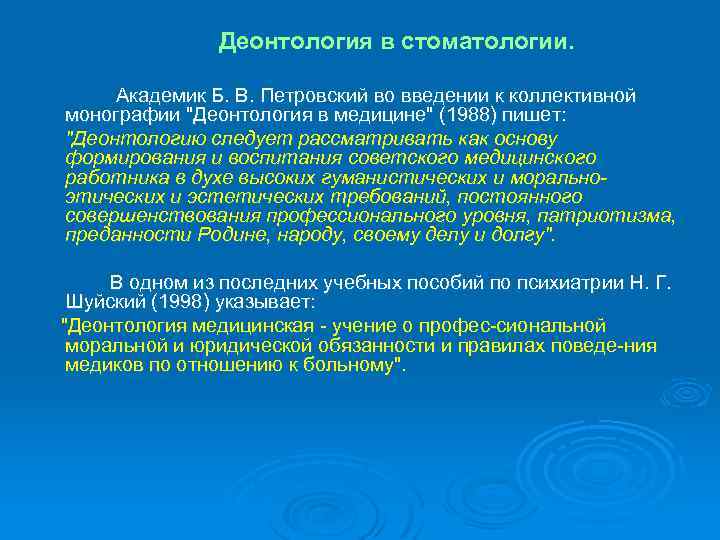 Деонтология в стоматологии.

Академик Б. В. Петровский во введении к коллективной монографии "Деонтология в медицине" (1988) пишет:

"Деонтологию следует рассматривать как основу формирования и воспитания советского медицинского работника в духе высоких гуманистических и морально-этических и эстетических требований, постоянного совершенствования профессионального уровня, патриотизма, преданности Родине, народу, своему делу и долгу".

В одном из последних учебных пособий по психиатрии Н. Г. Шуйский (1998) указывает:

"Деонтология медицинская - учение о профес-сиональной моральной и юридической обязанности и правилах поведе-ния медиков по отношению к больному".